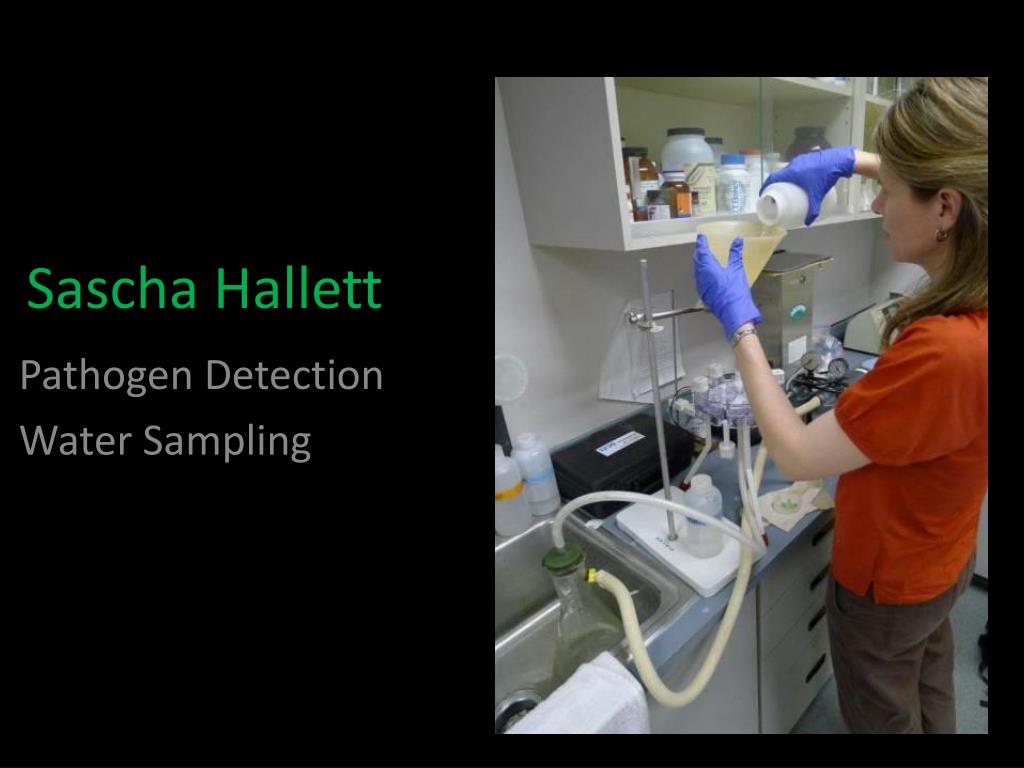 Sascha Hallett

Pathogen Detection

Water Sampling